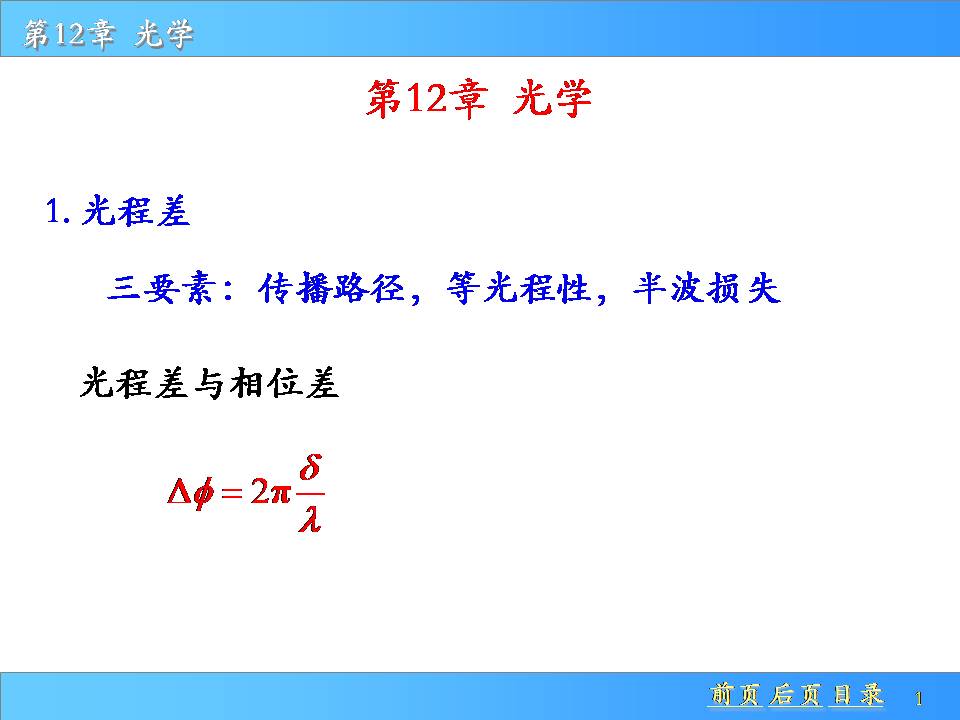 第12章 光学

第12章 光学

1. 光程差

三要素：传播路径，等光程性，半波损失

光程差与相位差

$\Delta\phi = 2\pi\frac{\delta}{\lambda}$

前页 后页 目录 1